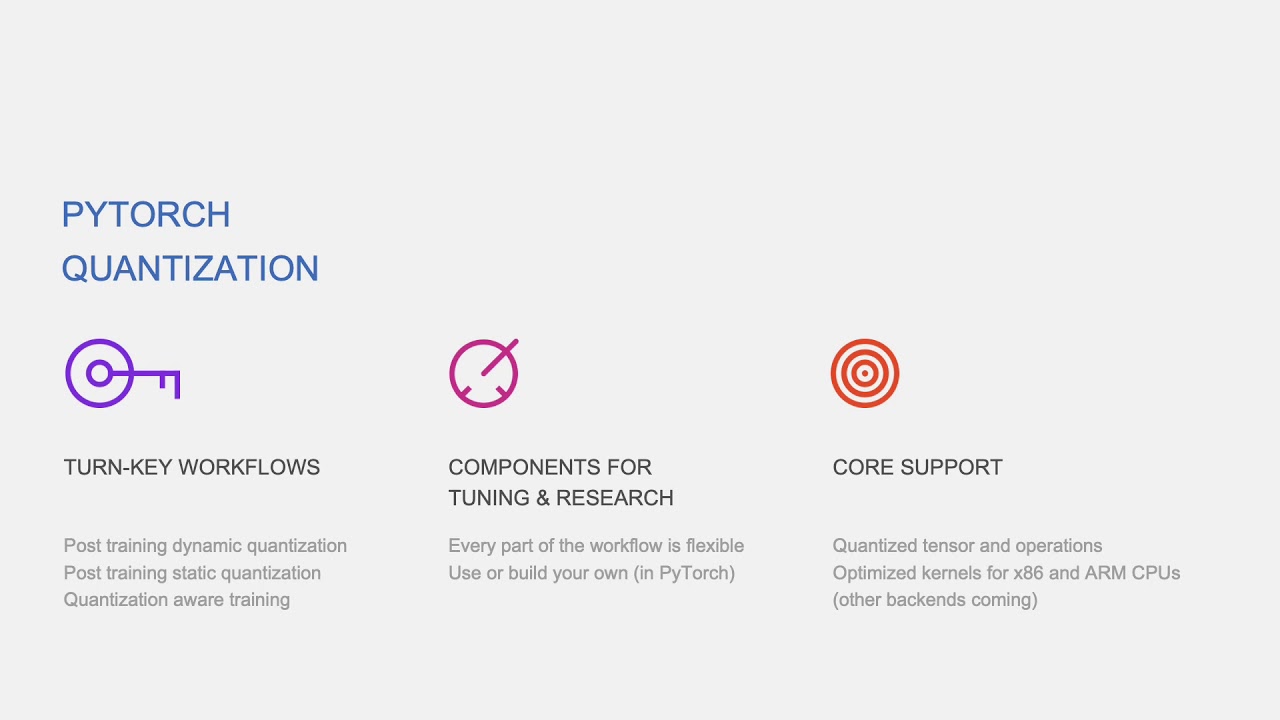 PYTORCH
QUANTIZATION

TURN-KEY WORKFLOWS

Post training dynamic quantization
Post training static quantization
Quantization aware training

COMPONENTS FOR
TUNING & RESEARCH

Every part of the workflow is flexible
Use or build your own (in PyTorch)

CORE SUPPORT

Quantized tensor and operations
Optimized kernels for x86 and ARM CPUs
(other backends coming)